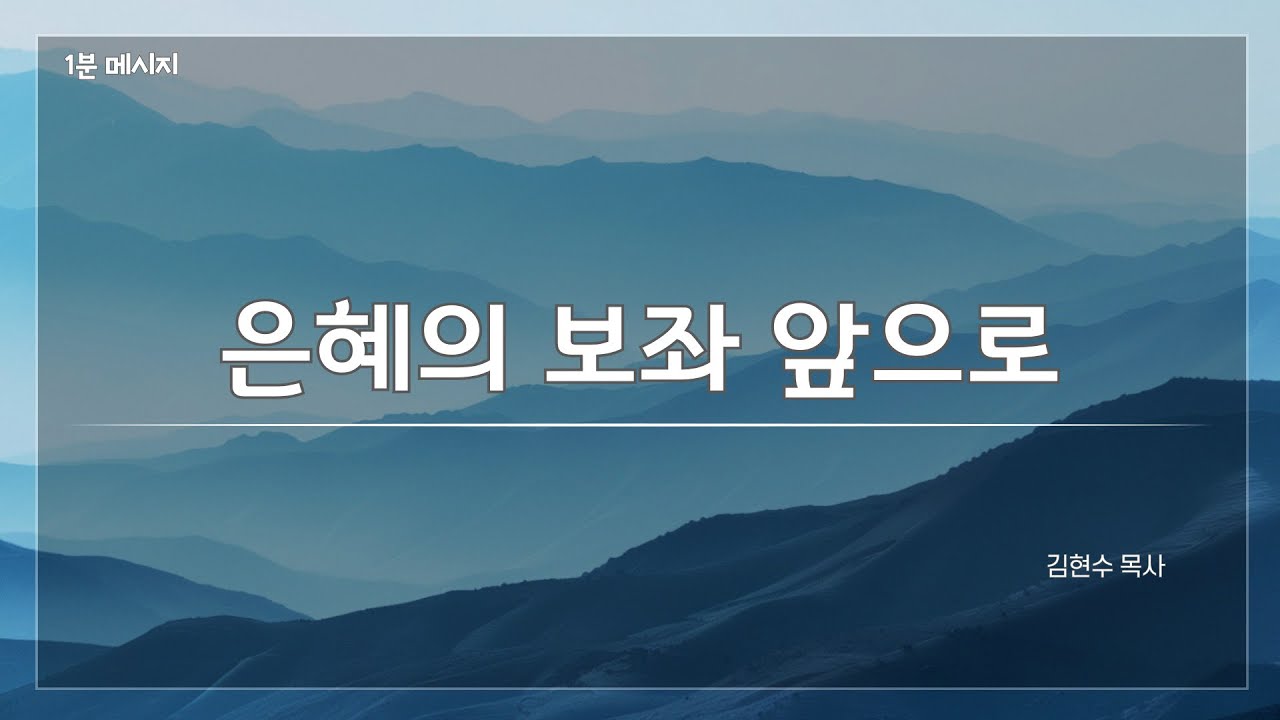 1분 메시지

은혜의 보좌 앞으로

김현수 목사